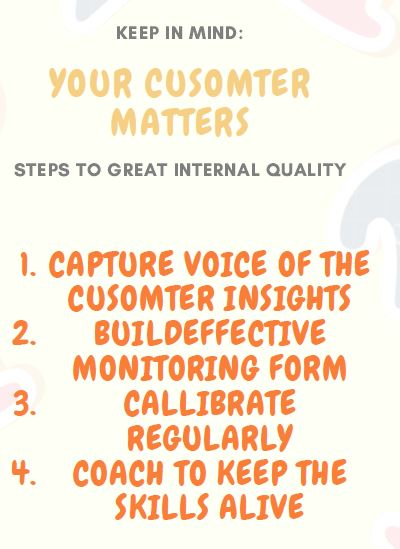 KEEP IN MIND:

YOUR CUSOMTER MATTERS

STEPS TO GREAT INTERNAL QUALITY

1. CAPTURE VOICE OF THE CUSOMTER INSIGHTS
2. BUILDEFFECTIVE MONITORING FORM
3. CALLIBRATE REGULARLY
4. COACH TO KEEP THE SKILLS ALIVE